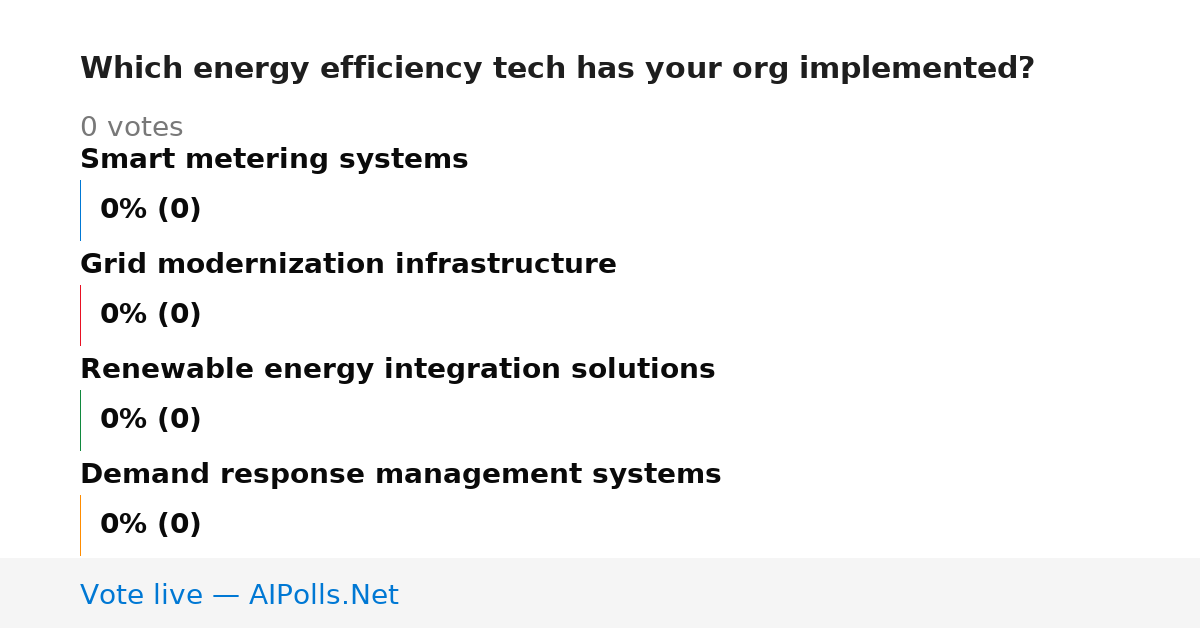 Which energy efficiency tech has your org implemented?

0 votes

Smart metering systems

0% (0)

Grid modernization infrastructure

0% (0)

Renewable energy integration solutions

0% (0)

Demand response management systems

0% (0)

Vote live — AIPolls.Net